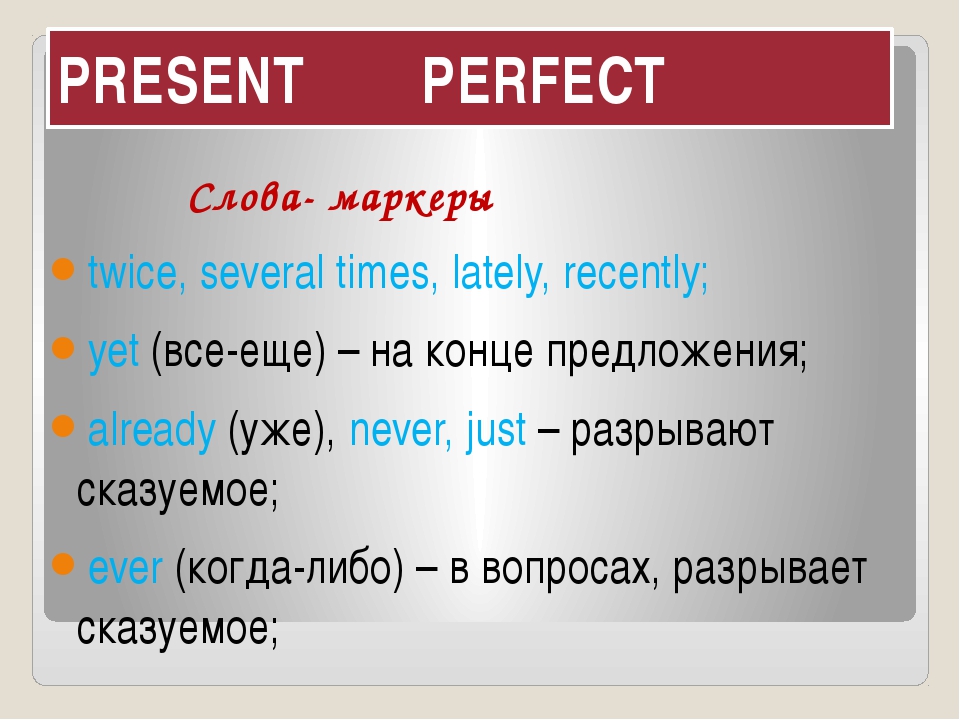 PRESENT PERFECT

Слова- маркеры

twice, several times, lately, recently;

yet (все-еще) – на конце предложения;

already (уже), never, just – разрывают сказуемое;

ever (когда-либо) – в вопросах, разрывает сказуемое;